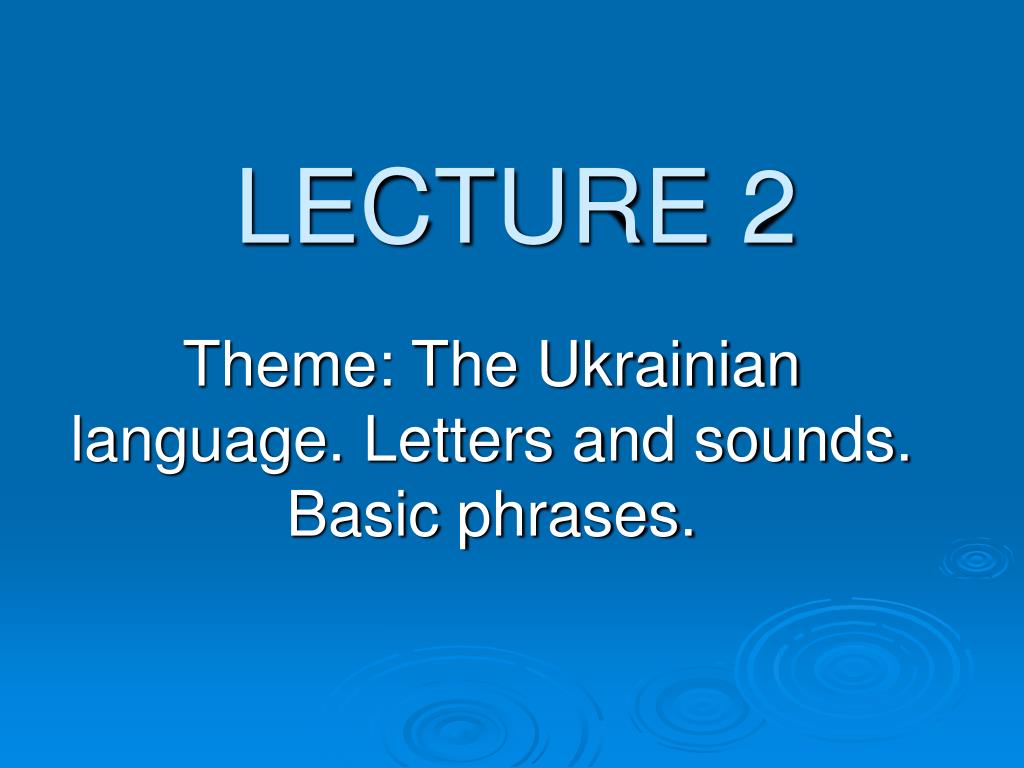 LECTURE 2

Theme: The Ukrainian language. Letters and sounds. Basic phrases.